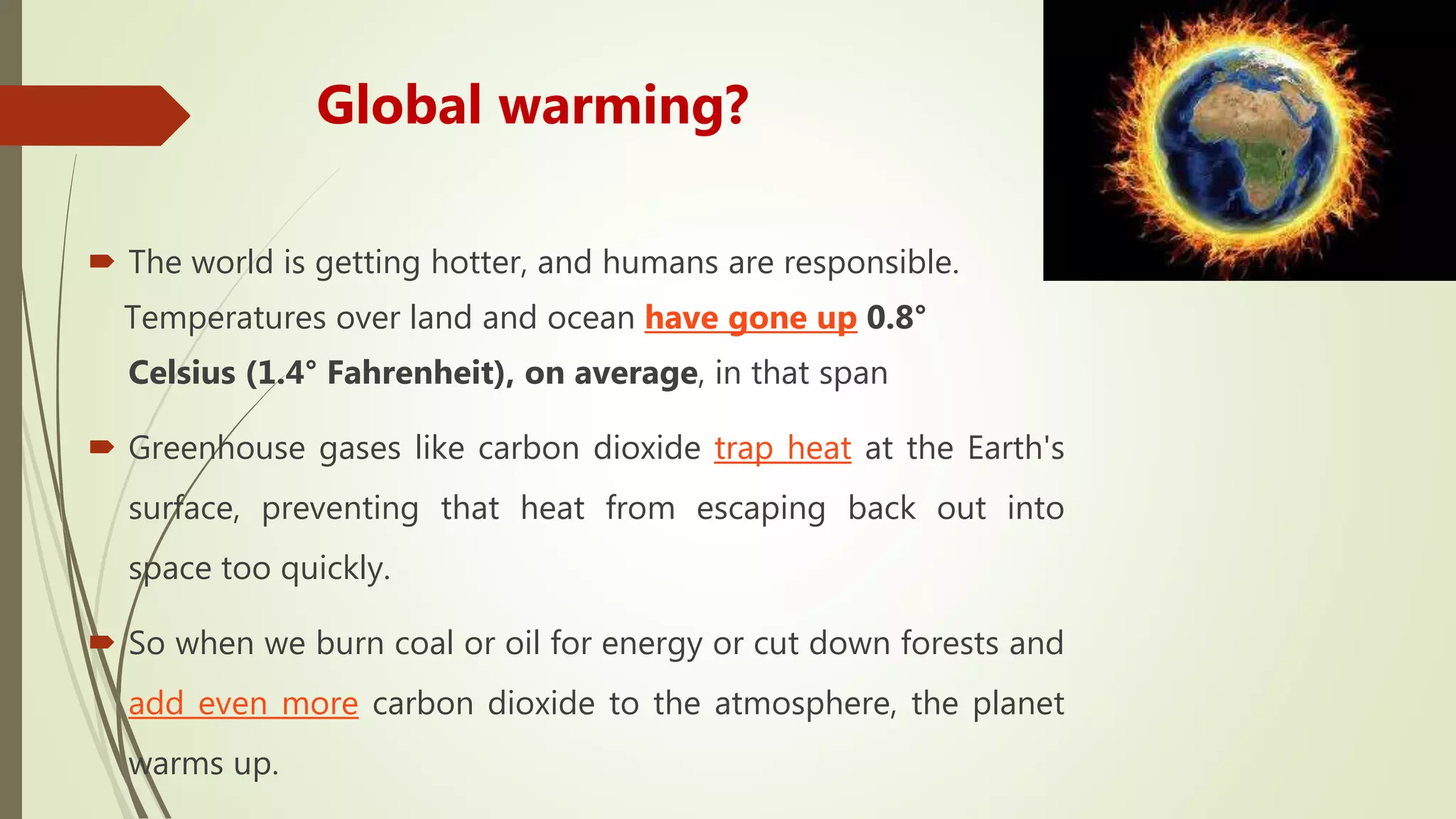 Global warming?

The world is getting hotter, and humans are responsible. Temperatures over land and ocean have gone up 0.8° Celsius (1.4° Fahrenheit), on average, in that span

Greenhouse gases like carbon dioxide trap heat at the Earth's surface, preventing that heat from escaping back out into space too quickly.

So when we burn coal or oil for energy or cut down forests and add even more carbon dioxide to the atmosphere, the planet warms up.